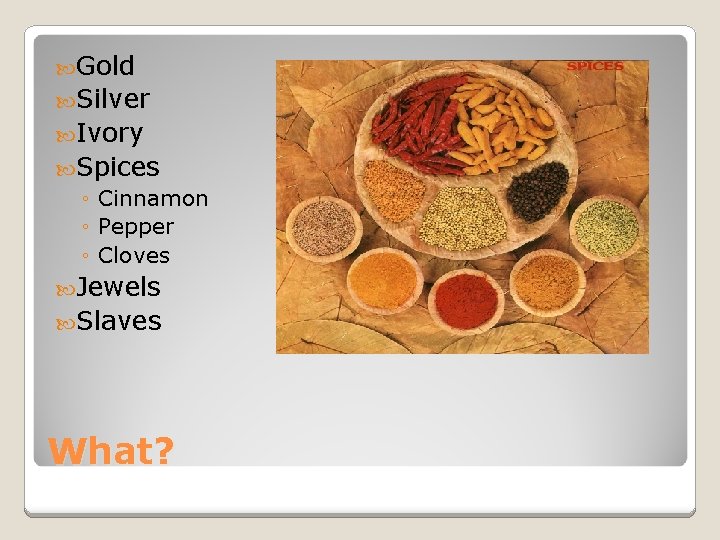 Gold
Silver
Ivory
Spices
◦ Cinnamon
◦ Pepper
◦ Cloves
Jewels
Slaves

SPICES

What?